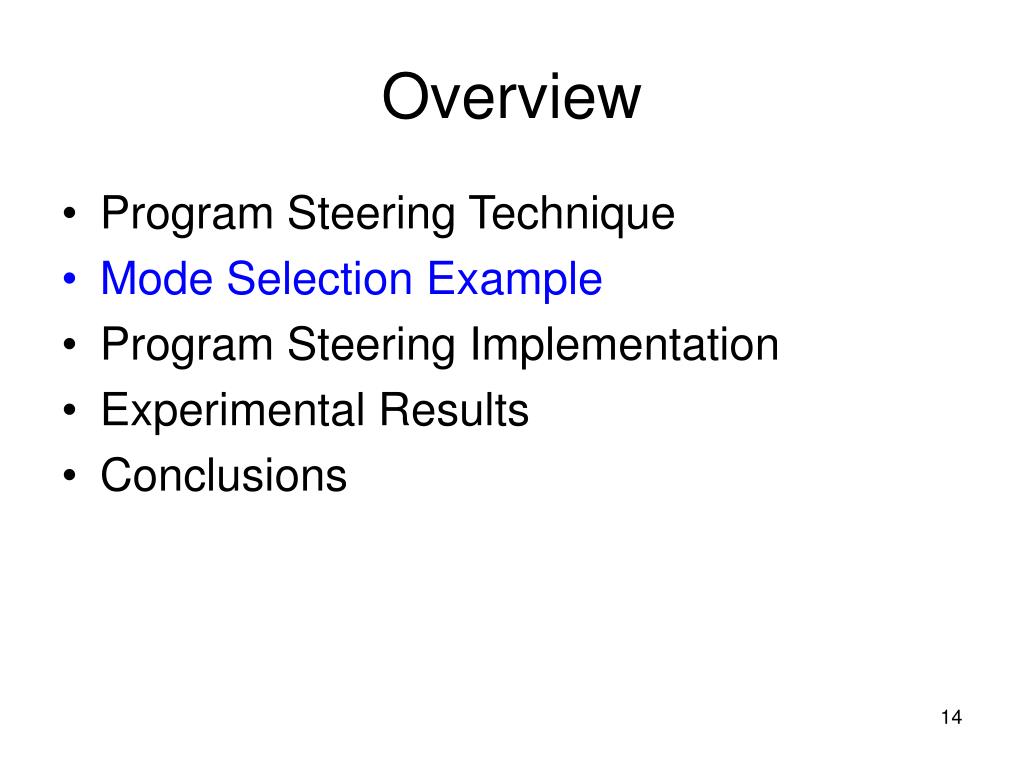 Overview

• Program Steering Technique
• Mode Selection Example
• Program Steering Implementation
• Experimental Results
• Conclusions

14